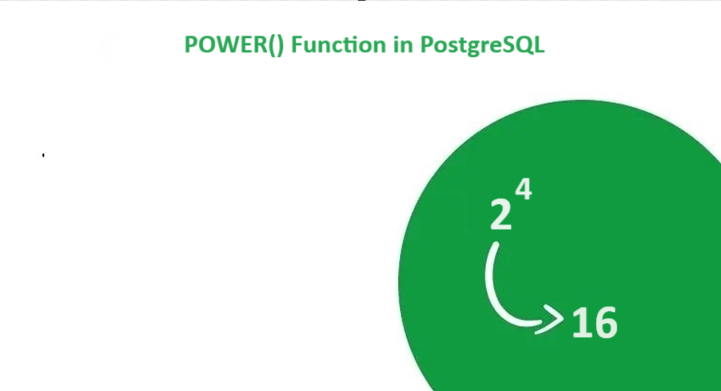 POWER() Function in PostgreSQL

$2^4$

16